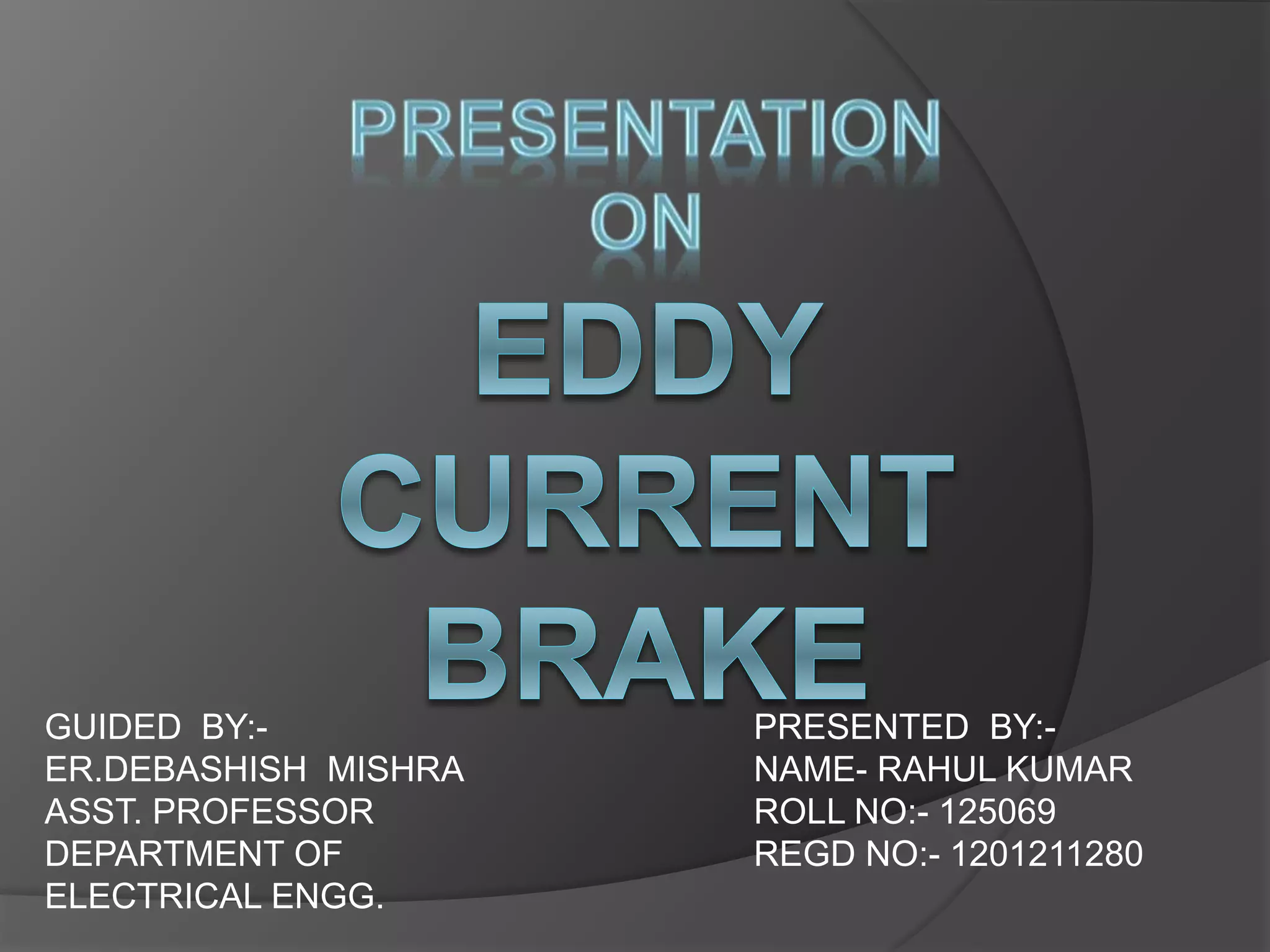 PRESENTATION
ON
EDDY
CURRENT
BRAKE

GUIDED BY:-
ER.DEBASHISH MISHRA
ASST. PROFESSOR
DEPARTMENT OF
ELECTRICAL ENGG.

PRESENTED BY:-
NAME- RAHUL KUMAR
ROLL NO:- 125069
REGD NO:- 1201211280